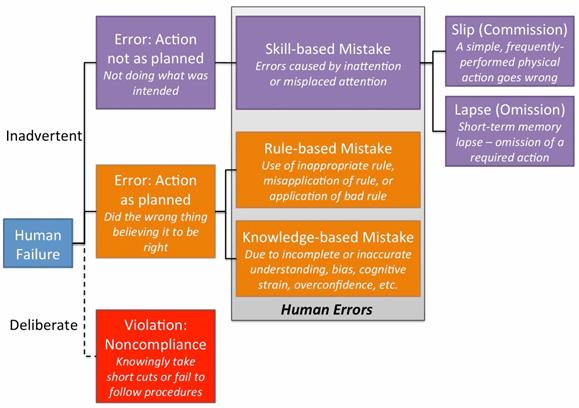 Human Failure

Inadvertent

Deliberate

Error: Action not as planned
Not doing what was intended

Error: Action as planned
Did the wrong thing believing it to be right

Violation: Noncompliance
Knowingly take short cuts or fail to follow procedures

Skill-based Mistake
Errors caused by inattention or misplaced attention

Rule-based Mistake
Use of inappropriate rule, misapplication of rule, or application of bad rule

Knowledge-based Mistake
Due to incomplete or inaccurate understanding, bias, cognitive strain, overconfidence, etc.

Human Errors

Slip (Commission)
A simple, frequently-performed physical action goes wrong

Lapse (Omission)
Short-term memory lapse – omission of a required action